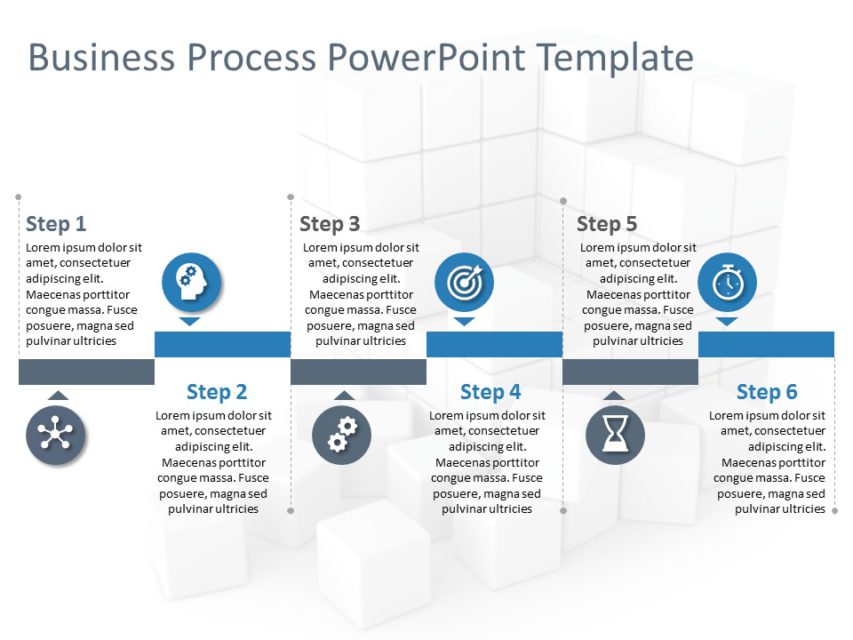 Business Process PowerPoint Template

Step 1
Lorem ipsum dolor sit amet, consectetuer adipiscing elit. Maecenas porttitor congue massa. Fusce posuere, magna sed pulvinar ultricies

Step 2
Lorem ipsum dolor sit amet, consectetuer adipiscing elit. Maecenas porttitor congue massa. Fusce posuere, magna sed pulvinar ultricies

Step 3
Lorem ipsum dolor sit amet, consectetuer adipiscing elit. Maecenas porttitor congue massa. Fusce posuere, magna sed pulvinar ultricies

Step 4
Lorem ipsum dolor sit amet, consectetuer adipiscing elit. Maecenas porttitor congue massa. Fusce posuere, magna sed pulvinar ultricies

Step 5
Lorem ipsum dolor sit amet, consectetuer adipiscing elit. Maecenas porttitor congue massa. Fusce posuere, magna sed pulvinar ultricies

Step 6
Lorem ipsum dolor sit amet, consectetuer adipiscing elit. Maecenas porttitor congue massa. Fusce posuere, magna sed pulvinar ultricies